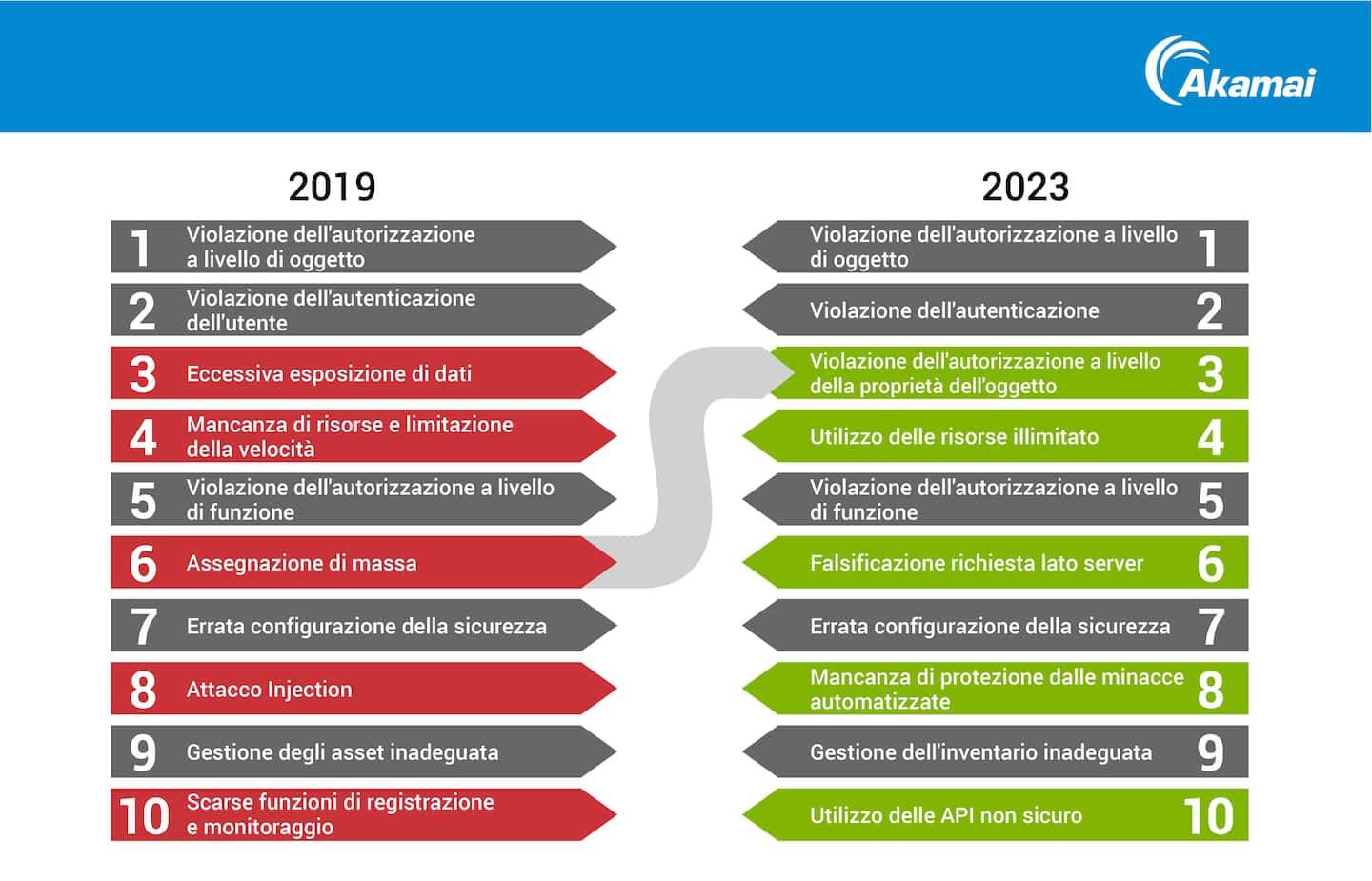 Akamai

2019

1 Violazione dell'autorizzazione a livello di oggetto
2 Violazione dell'autenticazione dell'utente
3 Eccessiva esposizione di dati
4 Mancanza di risorse e limitazione della velocità
5 Violazione dell'autorizzazione a livello di funzione
6 Assegnazione di massa
7 Errata configurazione della sicurezza
8 Attacco Injection
9 Gestione degli asset inadeguata
10 Scarse funzioni di registrazione e monitoraggio

2023

Violazione dell'autorizzazione a livello di oggetto 1
Violazione dell'autenticazione 2
Violazione dell'autorizzazione a livello della proprietà dell'oggetto 3
Utilizzo delle risorse illimitato 4
Violazione dell'autorizzazione a livello di funzione 5
Falsificazione richiesta lato server 6
Errata configurazione della sicurezza 7
Mancanza di protezione dalle minacce automatizzate 8
Gestione dell'inventario inadeguata 9
Utilizzo delle API non sicuro 10